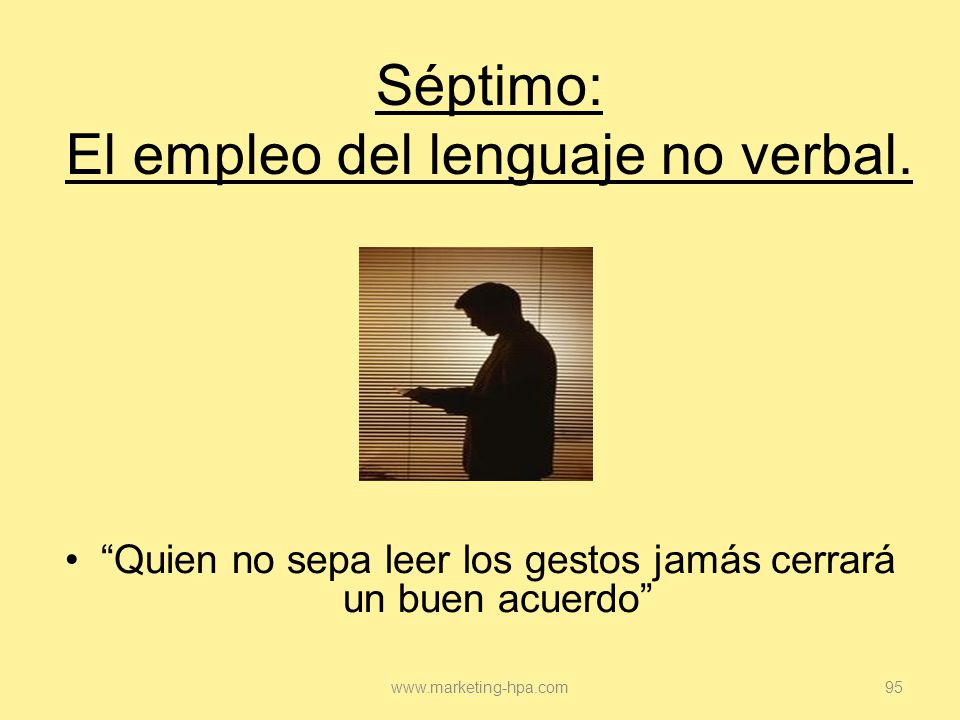 Séptimo:
El empleo del lenguaje no verbal.

• “Quien no sepa leer los gestos jamás cerrará un buen acuerdo”

www.marketing-hpa.com

95